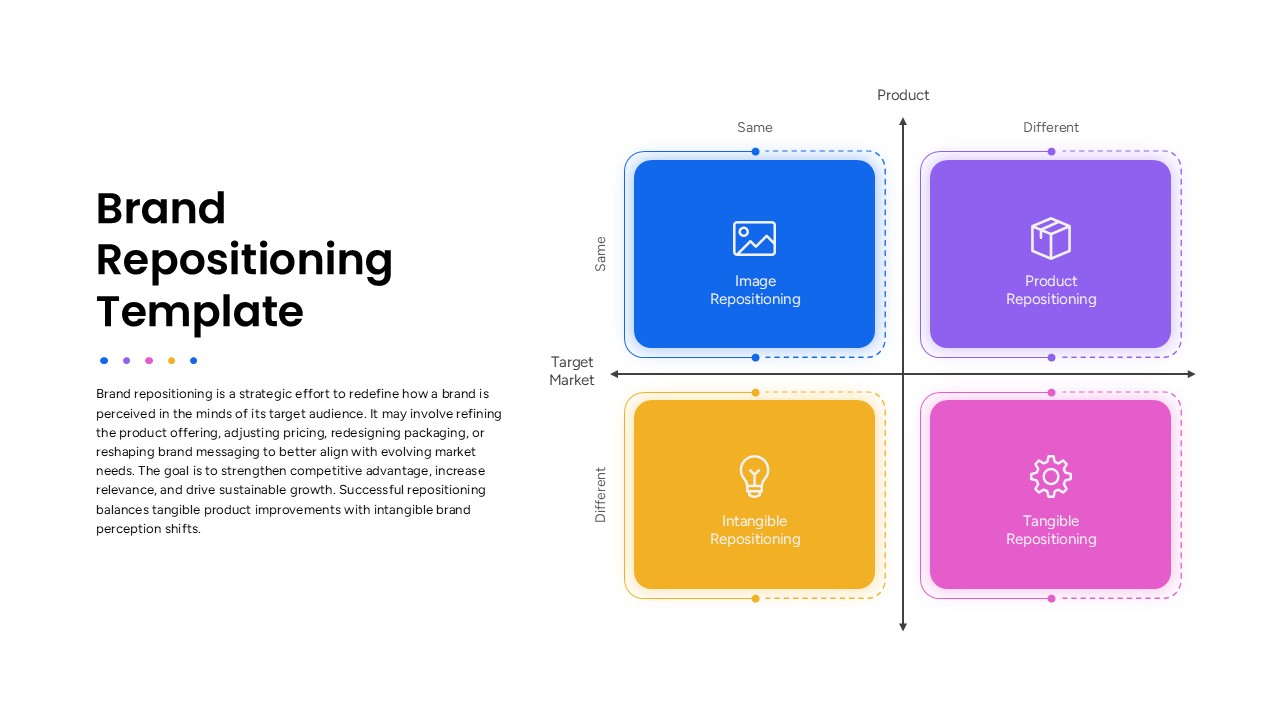 Brand Repositioning Template

Brand repositioning is a strategic effort to redefine how a brand is perceived in the minds of its target audience. It may involve refining the product offering, adjusting pricing, redesigning packaging, or reshaping brand messaging to better align with evolving market needs. The goal is to strengthen competitive advantage, increase relevance, and drive sustainable growth. Successful repositioning balances tangible product improvements with intangible brand perception shifts.

Product

Same

Different

Target Market

Same

Different

Image Repositioning

Product Repositioning

Intangible Repositioning

Tangible Repositioning